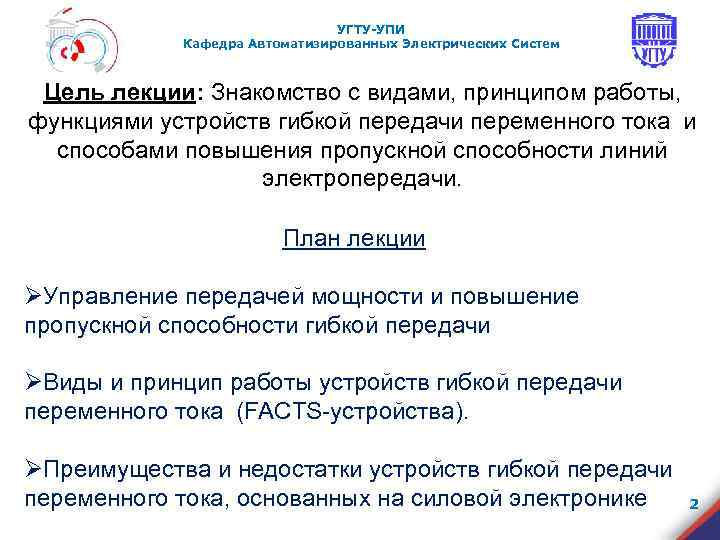 УГТУ-УПИ
Кафедра Автоматизированных Электрических Систем

УГТУ

Цель лекции: Знакомство с видами, принципом работы, функциями устройств гибкой передачи переменного тока и способами повышения пропускной способности линий электропередачи.

План лекции

➢Управление передачей мощности и повышение пропускной способности гибкой передачи

➢Виды и принцип работы устройств гибкой передачи переменного тока (FACTS-устройства).

➢Преимущества и недостатки устройств гибкой передачи переменного тока, основанных на силовой электронике

2